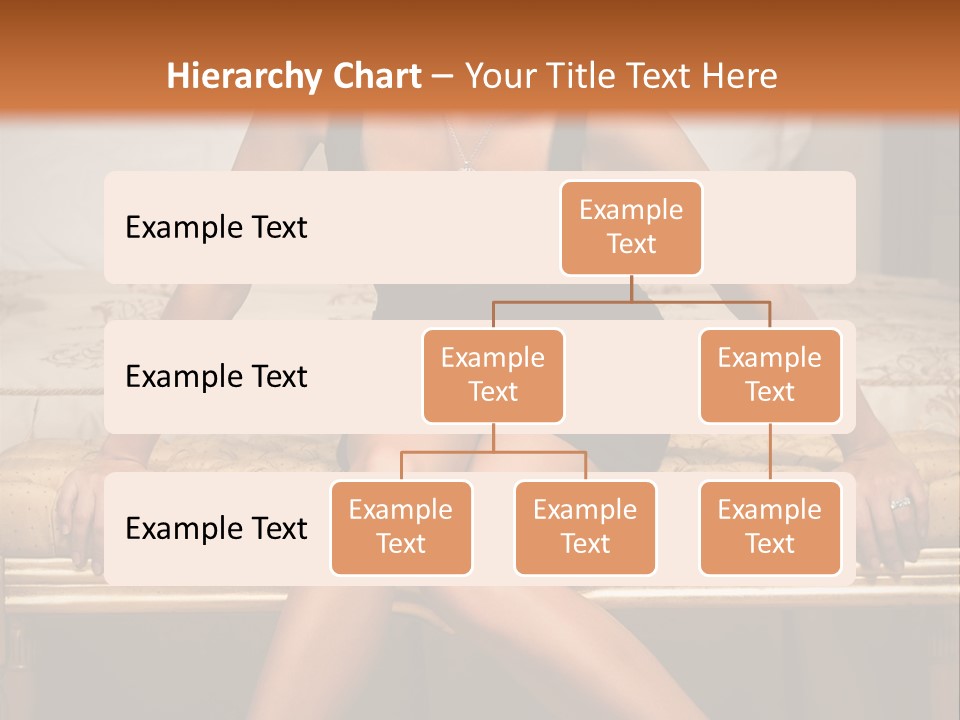 Hierarchy Chart – Your Title Text Here

Example Text

Example Text

Example Text

Example Text

Example Text

Example Text

Example Text

Example Text

Example Text